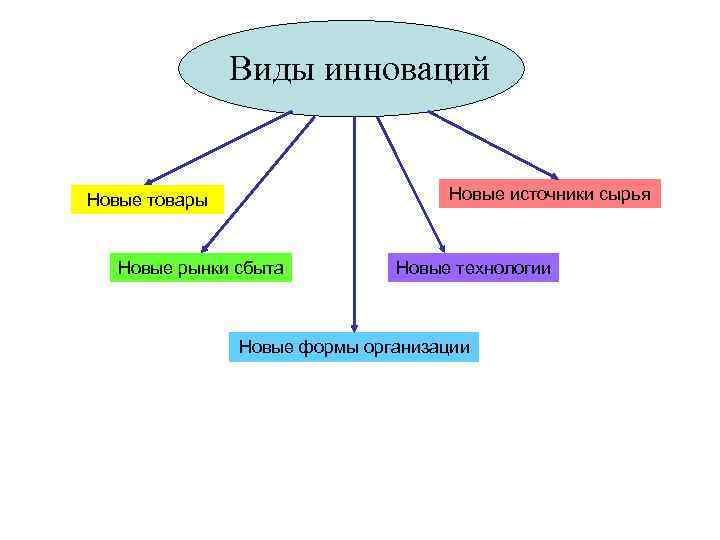 Виды инноваций

Новые товары

Новые источники сырья

Новые рынки сбыта

Новые технологии

Новые формы организации